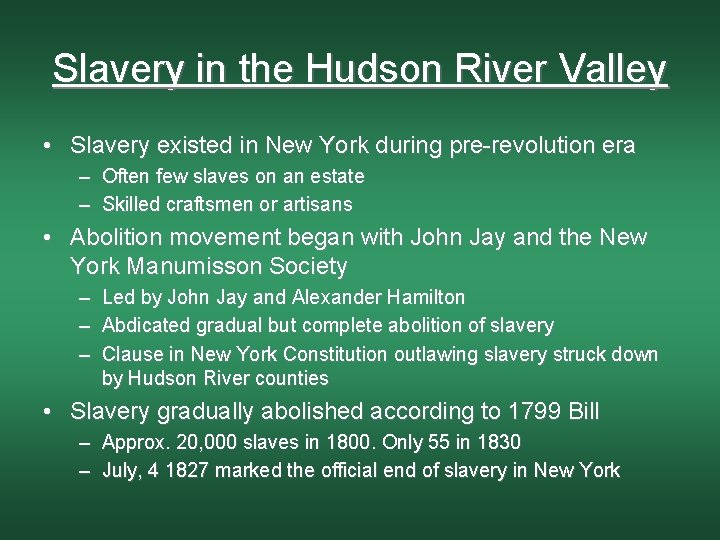 Slavery in the Hudson River Valley

• Slavery existed in New York during pre-revolution era
– Often few slaves on an estate
– Skilled craftsmen or artisans

• Abolition movement began with John Jay and the New York Manumisson Society
– Led by John Jay and Alexander Hamilton
– Abdicated gradual but complete abolition of slavery
– Clause in New York Constitution outlawing slavery struck down by Hudson River counties

• Slavery gradually abolished according to 1799 Bill
– Approx. 20,000 slaves in 1800. Only 55 in 1830
– July, 4 1827 marked the official end of slavery in New York